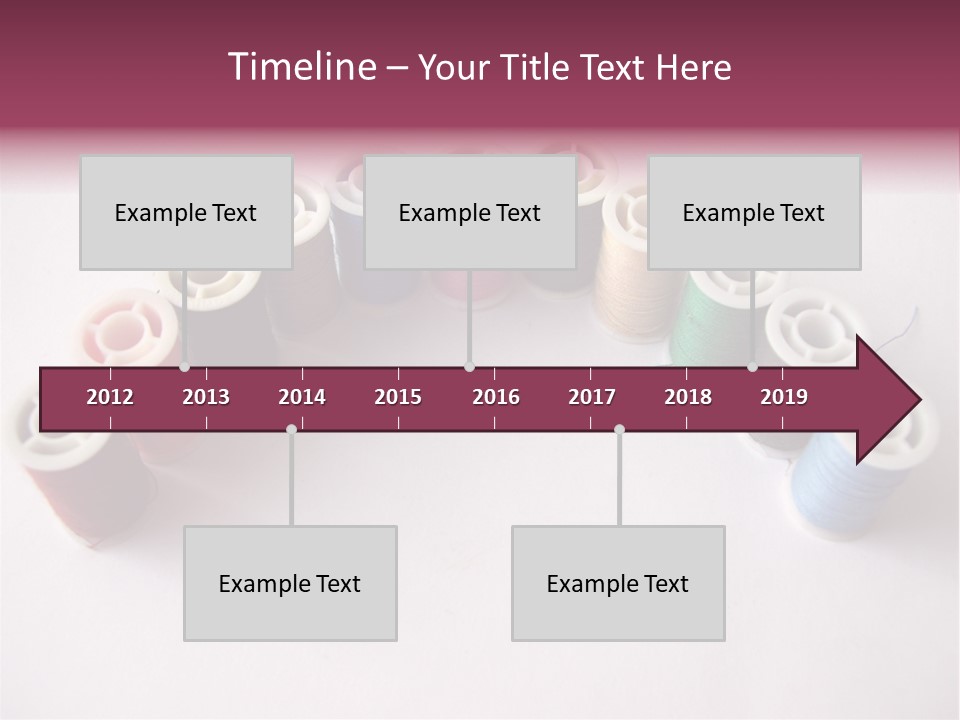 Timeline – Your Title Text Here

Example Text

Example Text

Example Text

2012 2013 2014 2015 2016 2017 2018 2019

Example Text

Example Text